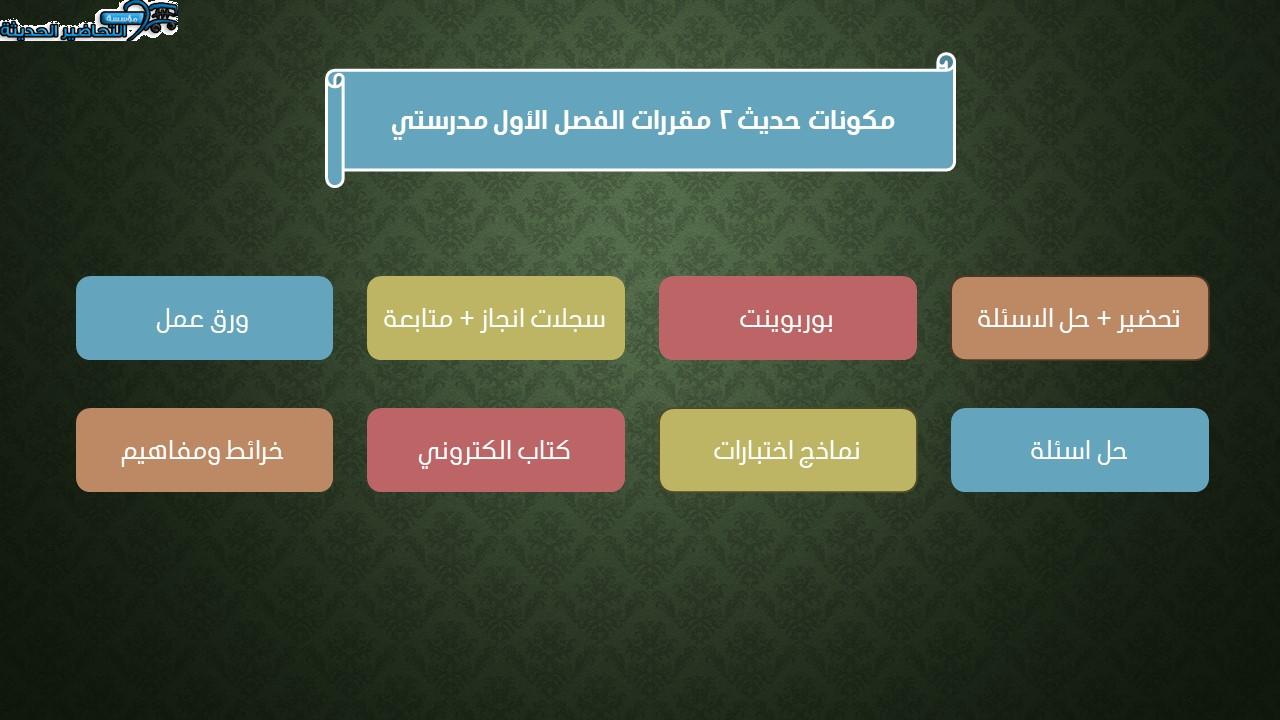 مؤسسة التحاضير الحديثة

مكونات حديث ٢ مقررات الفصل الأول مدرستي

تحضير + حل الاسئلة

بوربوينت

سجلات انجاز + متابعة

ورق عمل

حل اسئلة

نماذج اختبارات

كتاب الكتروني

خرائط ومفاهيم